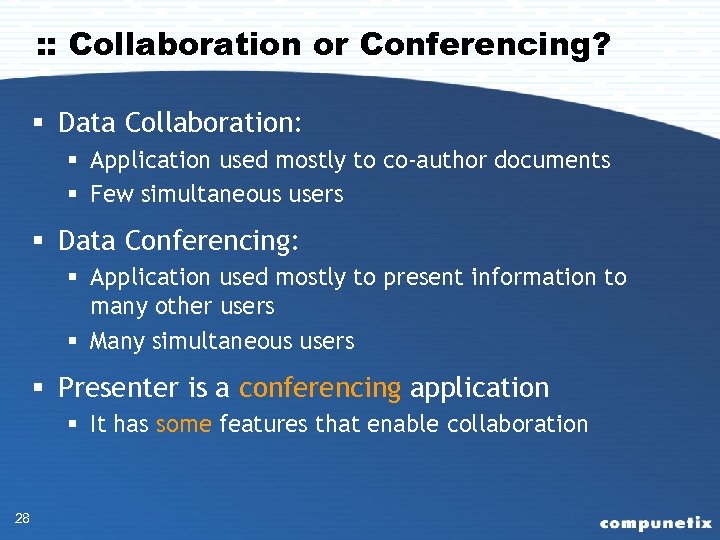 :: Collaboration or Conferencing?

▪ Data Collaboration:
  ▪ Application used mostly to co-author documents
  ▪ Few simultaneous users

▪ Data Conferencing:
  ▪ Application used mostly to present information to many other users
  ▪ Many simultaneous users

▪ Presenter is a conferencing application
  ▪ It has some features that enable collaboration

28

compunetix